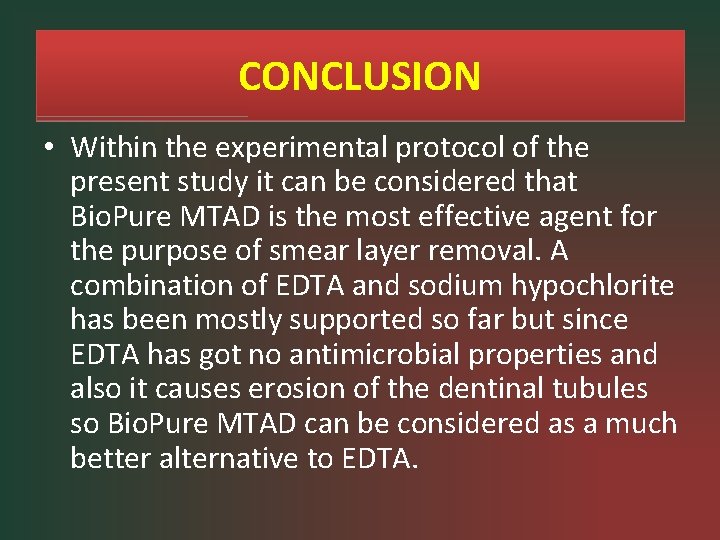 CONCLUSION

• Within the experimental protocol of the present study it can be considered that BioPure MTAD is the most effective agent for the purpose of smear layer removal. A combination of EDTA and sodium hypochlorite has been mostly supported so far but since EDTA has got no antimicrobial properties and also it causes erosion of the dentinal tubules so BioPure MTAD can be considered as a much better alternative to EDTA.